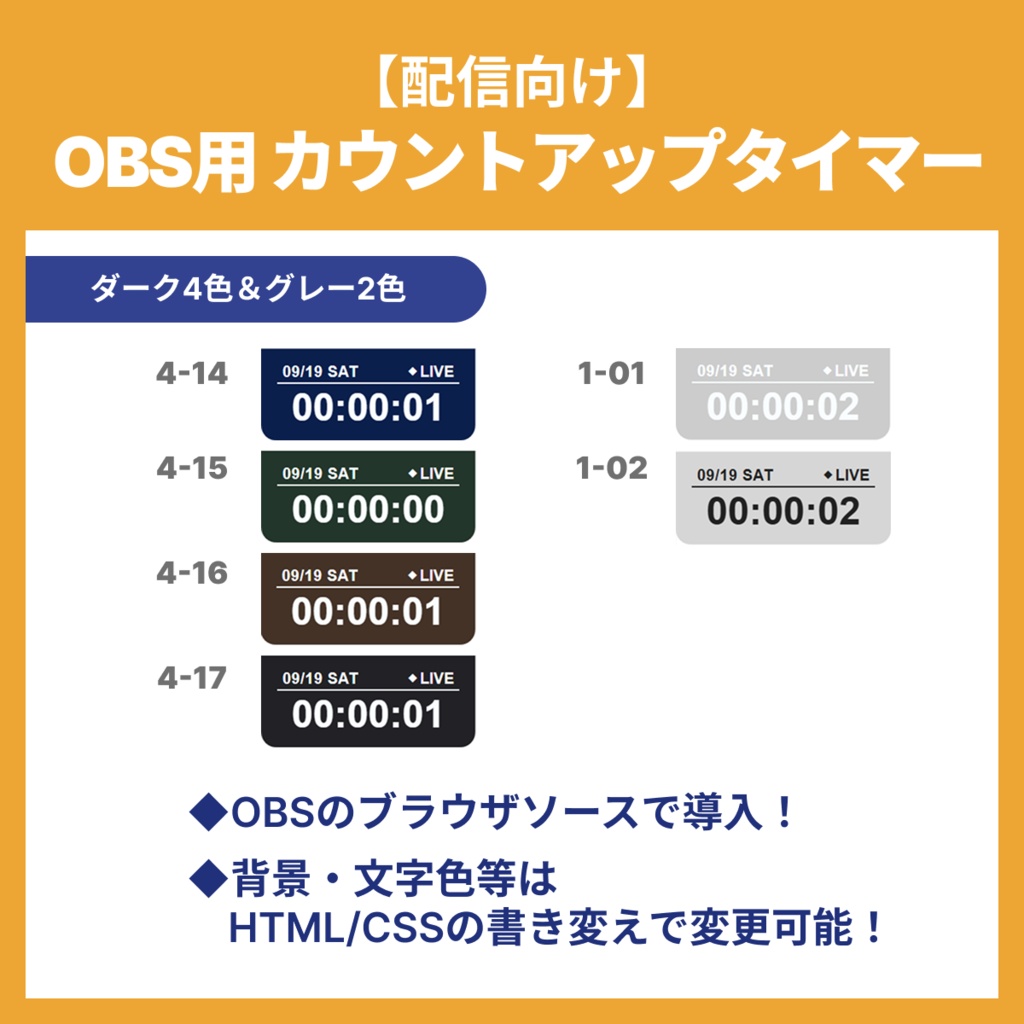 【配信向け】
OBS用 カウントアップタイマー

ダーク4色＆グレー2色

4-14
09/19 SAT ◆LIVE
00:00:01

4-15
09/19 SAT ◆LIVE
00:00:00

4-16
09/19 SAT ◆LIVE
00:00:01

4-17
09/19 SAT ◆LIVE
00:00:01

1-01
09/19 SAT ◆LIVE
00:00:02

1-02
09/19 SAT ◆LIVE
00:00:02

◆OBSのブラウザソースで導入！

◆背景・文字色等は HTML/CSSの書き変えで変更可能！